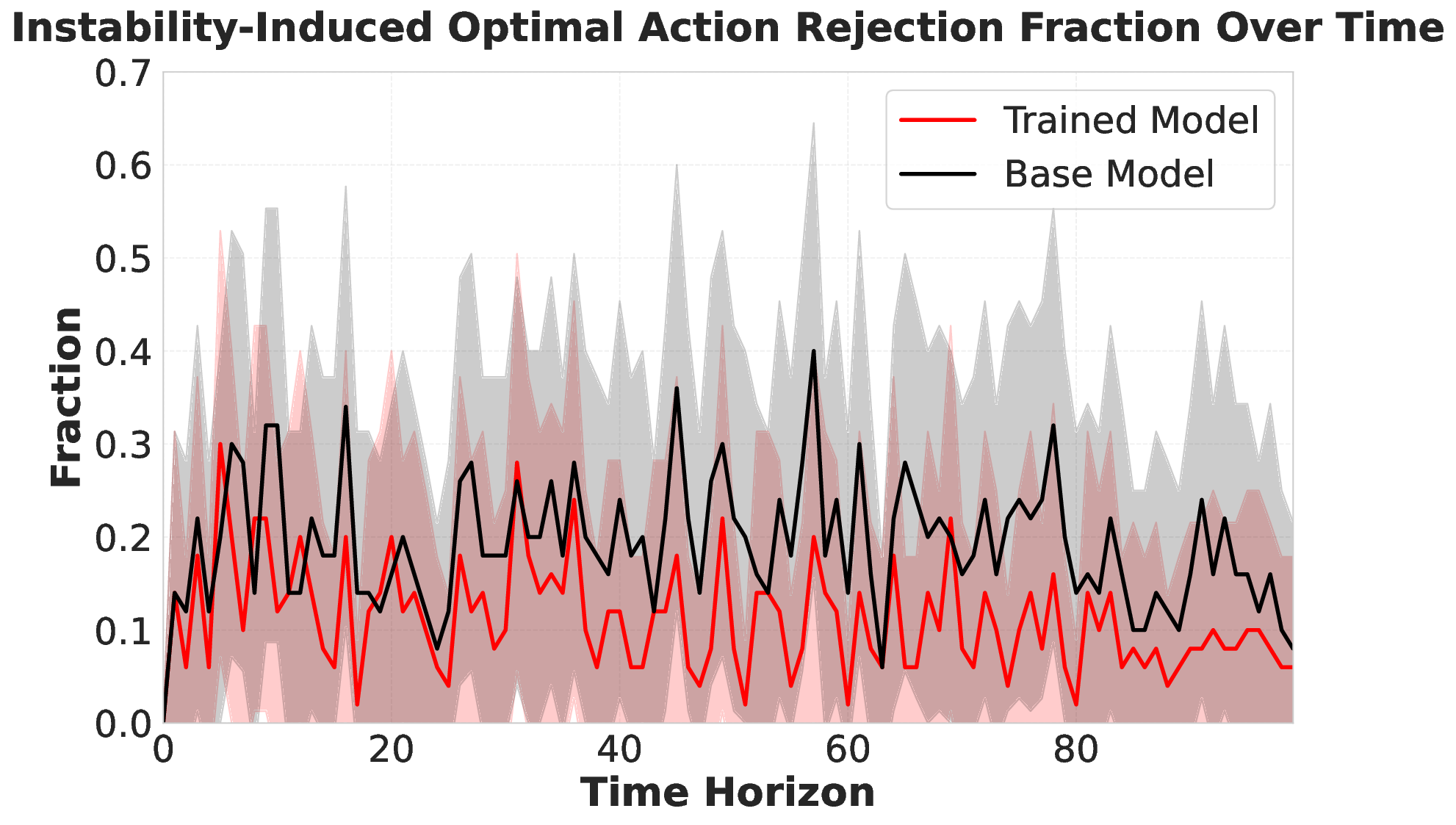 Instability-Induced Optimal Action Rejection Fraction Over Time

Trained Model
Base Model

Fraction

0.7
0.6
0.5
0.4
0.3
0.2
0.1
0.0

0
20
40
60
80

Time Horizon